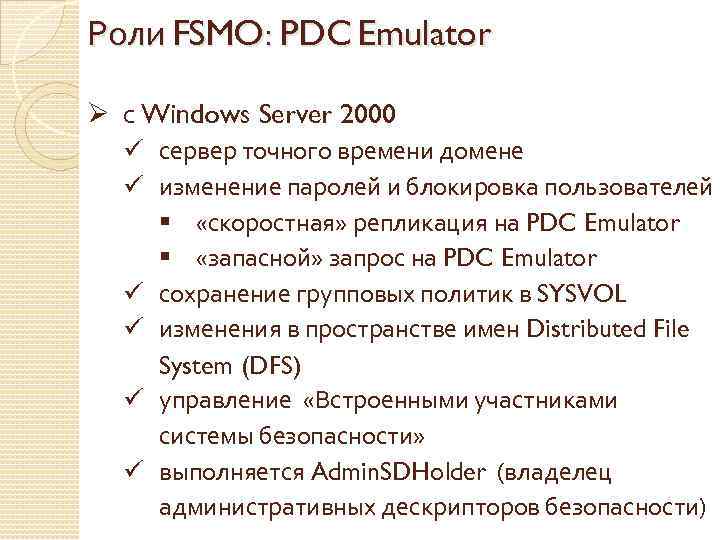 Роли FSMO: PDC Emulator

➢ с Windows Server 2000
✓ сервер точного времени домене
✓ изменение паролей и блокировка пользователей
▪ «скоростная» репликация на PDC Emulator
▪ «запасной» запрос на PDC Emulator
✓ сохранение групповых политик в SYSVOL
✓ изменения в пространстве имен Distributed File System (DFS)
✓ управление «Встроенными участниками системы безопасности»
✓ выполняется AdminSDHolder (владелец административных дескрипторов безопасности)